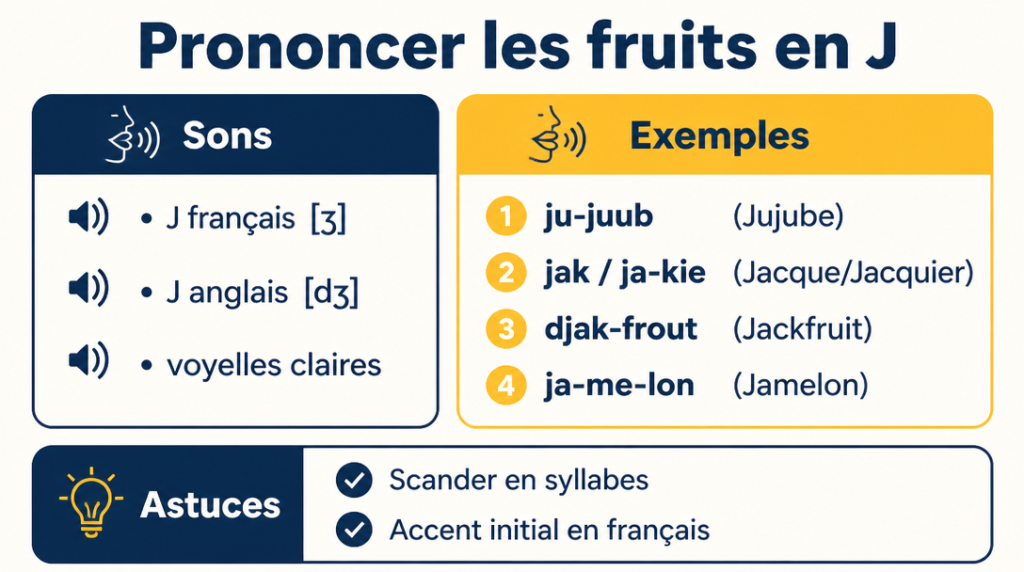 Prononcer les fruits en J

Sons

• J français [ʒ]

• J anglais [dʒ]

• voyelles claires

Exemples

1 ju-juub (Jujube)

2 jak / ja-kie (Jacque/Jacquier)

3 djak-frout (Jackfruit)

4 ja-me-lon (Jamelon)

Astuces

Scander en syllabes

Accent initial en français